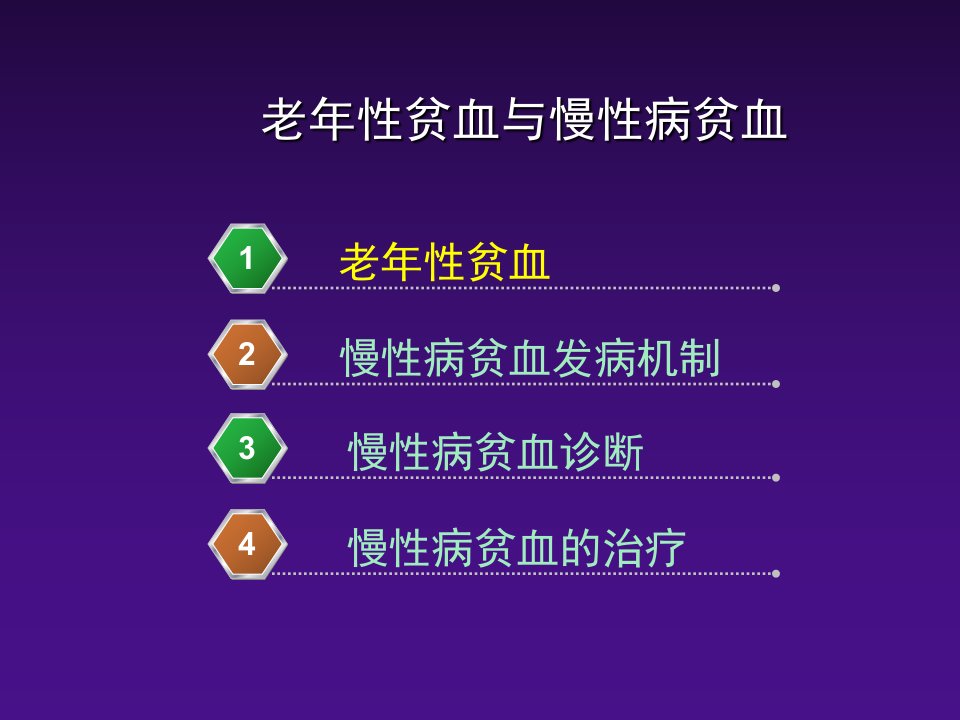 老年性贫血与慢性病贫血

1 老年性贫血

2 慢性病贫血发病机制

3 慢性病贫血诊断

4 慢性病贫血的治疗